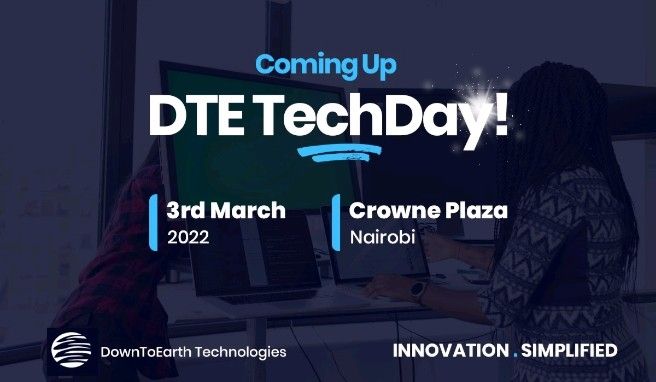 Coming Up
DTE TechDay!

3rd March
2022

Crowne Plaza
Nairobi

DownToEarth Technologies

INNOVATION . SIMPLIFIED